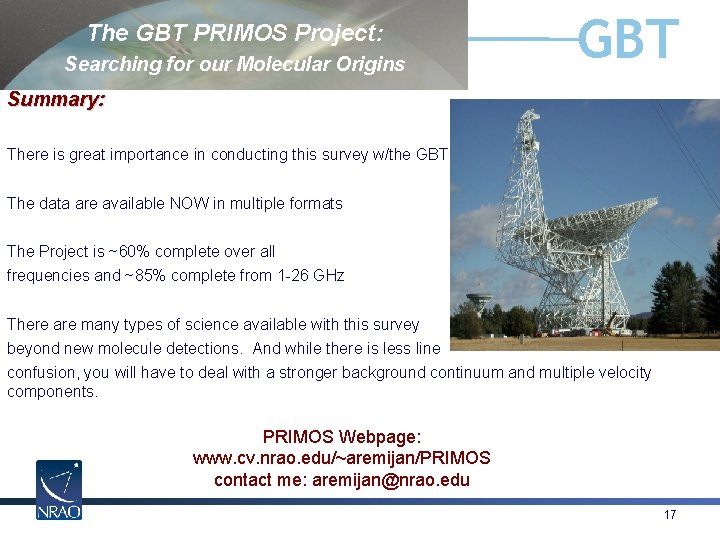 The GBT PRIMOS Project:
Searching for our Molecular Origins

GBT

Summary:

There is great importance in conducting this survey w/the GBT

The data are available NOW in multiple formats

The Project is ~60% complete over all frequencies and ~85% complete from 1-26 GHz

There are many types of science available with this survey beyond new molecule detections. And while there is less line confusion, you will have to deal with a stronger background continuum and multiple velocity components.

PRIMOS Webpage:
www.cv.nrao.edu/~aremijan/PRIMOS
contact me: aremijan@nrao.edu

NRAO

17